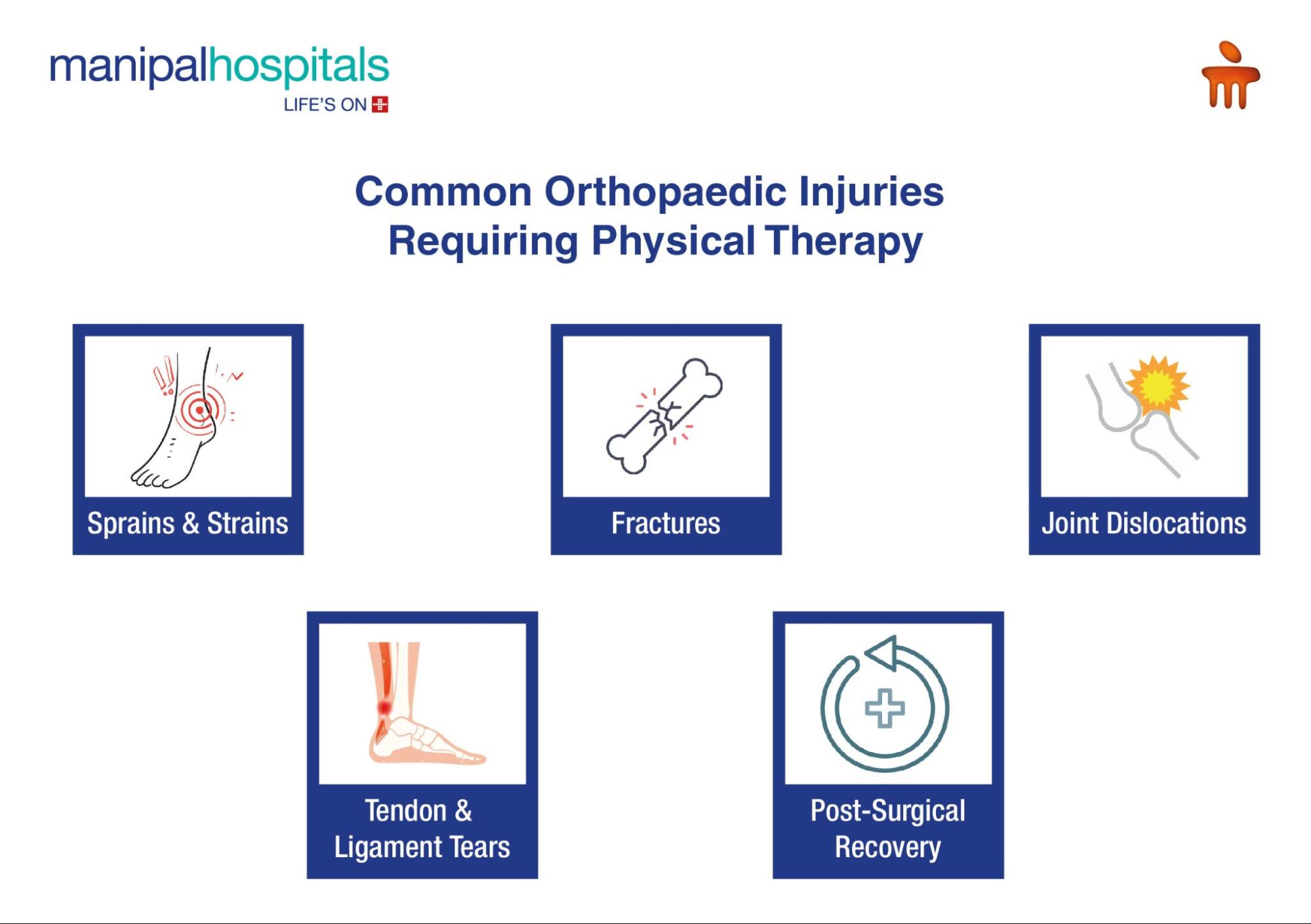 manipalhospitals
LIFE'S ON

Common Orthopaedic Injuries Requiring Physical Therapy

Sprains & Strains

Fractures

Joint Dislocations

Tendon & Ligament Tears

Post-Surgical Recovery